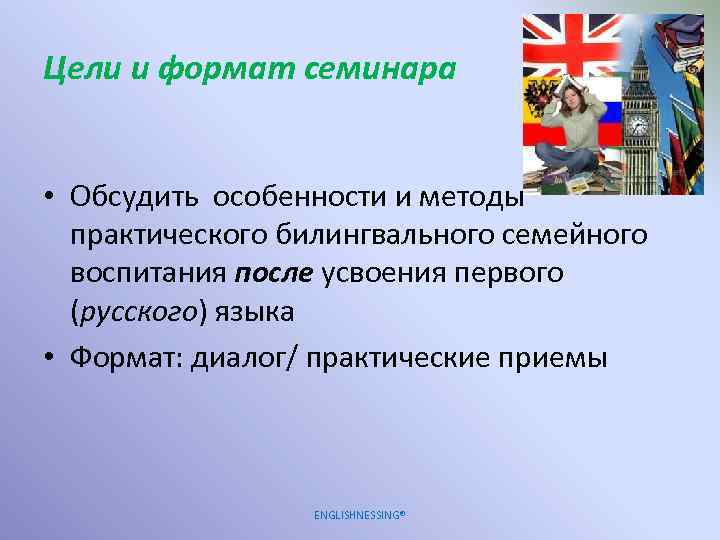 Цели и формат семинара

• Обсудить  особенности и методы практического билингвального семейного воспитания после усвоения первого (русского) языка

• Формат: диалог/ практические приемы

ENGLISHNESSING®